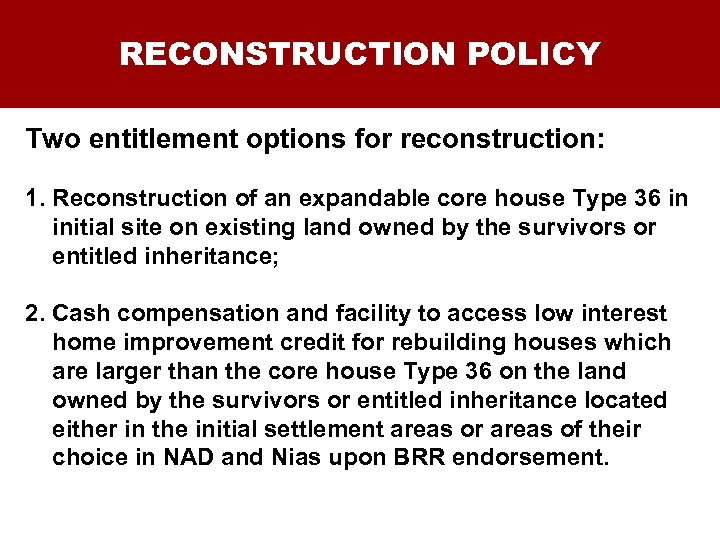 RECONSTRUCTION POLICY

Two entitlement options for reconstruction:

1. Reconstruction of an expandable core house Type 36 in initial site on existing land owned by the survivors or entitled inheritance;

2. Cash compensation and facility to access low interest home improvement credit for rebuilding houses which are larger than the core house Type 36 on the land owned by the survivors or entitled inheritance located either in the initial settlement areas or areas of their choice in NAD and Nias upon BRR endorsement.